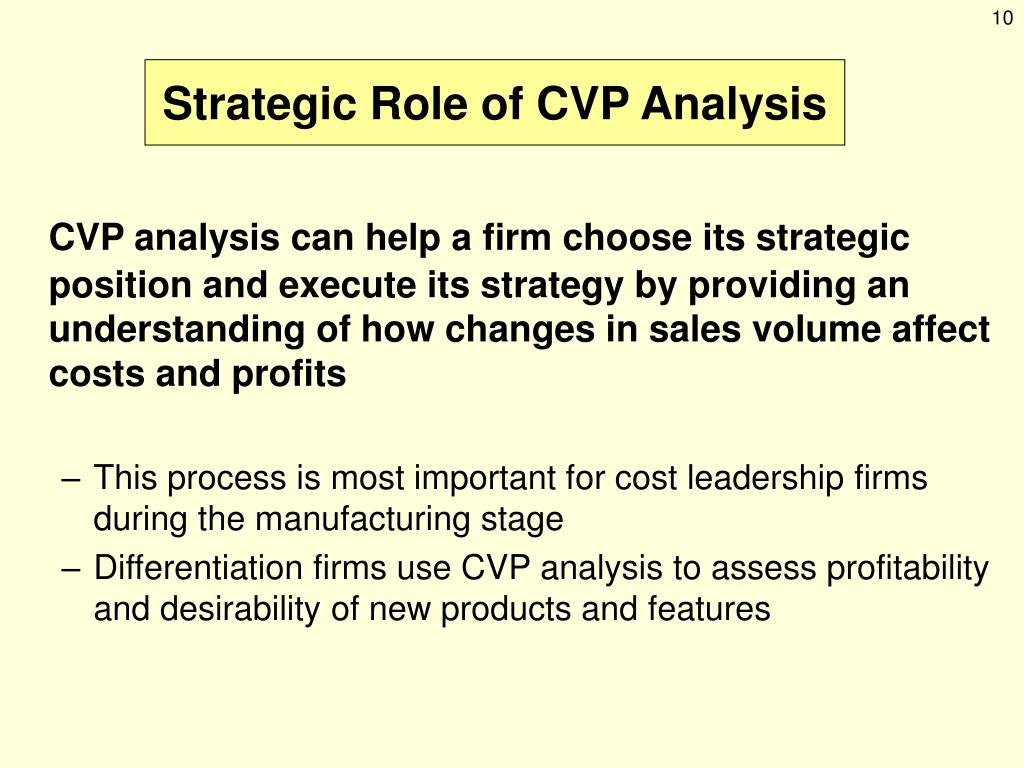 10

Strategic Role of CVP Analysis

CVP analysis can help a firm choose its strategic position and execute its strategy by providing an understanding of how changes in sales volume affect costs and profits

– This process is most important for cost leadership firms during the manufacturing stage
– Differentiation firms use CVP analysis to assess profitability and desirability of new products and features